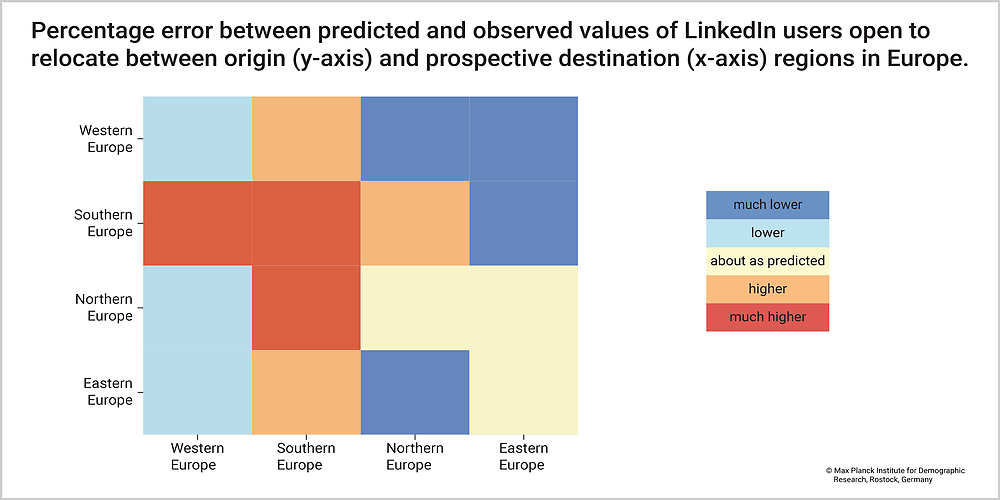 Percentage error between predicted and observed values of LinkedIn users open to relocate between origin (y-axis) and prospective destination (x-axis) regions in Europe.

Western Europe
Southern Europe
Northern Europe
Eastern Europe

Western Europe
Southern Europe
Northern Europe
Eastern Europe

much lower
lower
about as predicted
higher
much higher

© Max Planck Institute for Demographic Research, Rostock, Germany